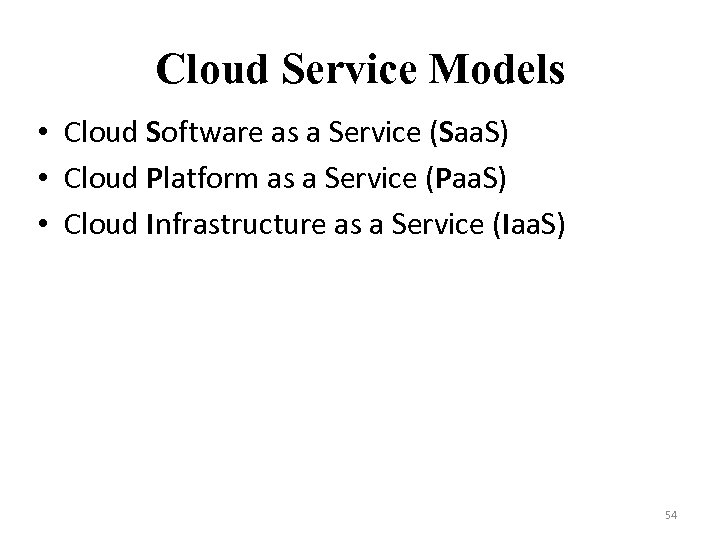 Cloud Service Models

• Cloud Software as a Service (SaaS)
• Cloud Platform as a Service (PaaS)
• Cloud Infrastructure as a Service (IaaS)

54